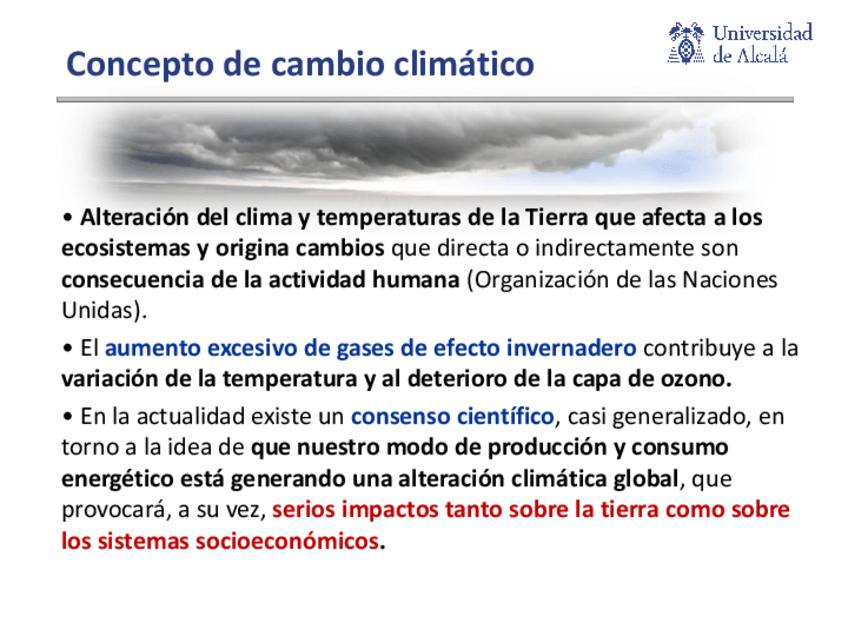 Concepto de cambio climático

Universidad de Alcalá

• Alteración del clima y temperaturas de la Tierra que afecta a los ecosistemas y origina cambios que directa o indirectamente son consecuencia de la actividad humana (Organización de las Naciones Unidas).

• El aumento excesivo de gases de efecto invernadero contribuye a la variación de la temperatura y al deterioro de la capa de ozono.

• En la actualidad existe un consenso científico, casi generalizado, en torno a la idea de que nuestro modo de producción y consumo energético está generando una alteración climática global, que provocará, a su vez, serios impactos tanto sobre la tierra como sobre los sistemas socioeconómicos.